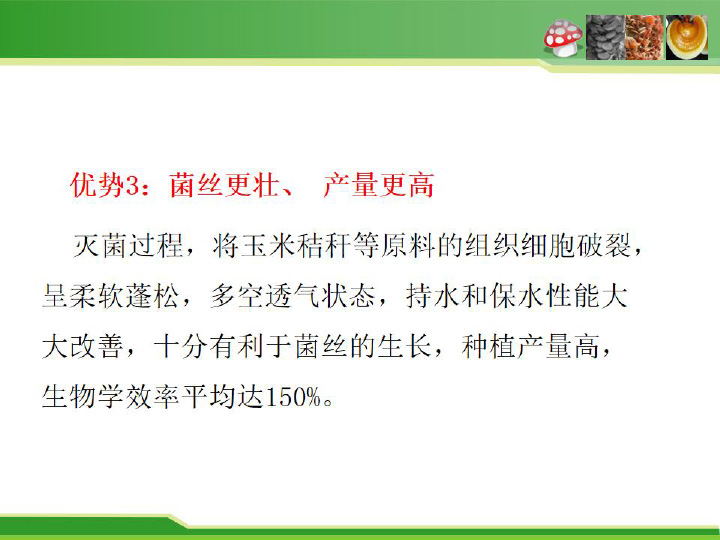 优势3：菌丝更壮、 产量更高

灭菌过程，将玉米秸秆等原料的组织细胞破裂，呈柔软蓬松，多空透气状态，持水和保水性能大大改善，十分有利于菌丝的生长，种植产量高，生物学效率平均达150%。